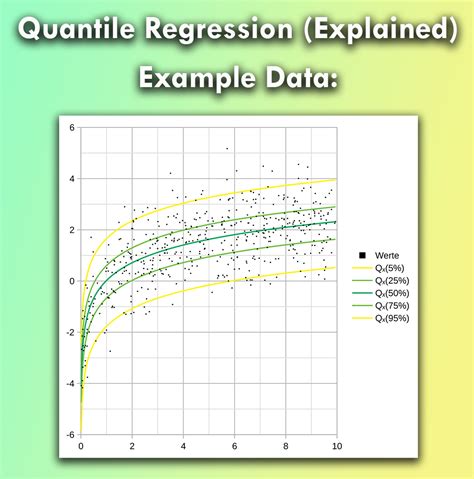 Quantile Regression (Explained)
Example Data:

6
4
2
0
-2
-4
-6
0
2
4
6
8
10

Werte
$Q_x(5\%)$
$Q_x(25\%)$
$Q_x(50\%)$
$Q_x(75\%)$
$Q_x(95\%)$